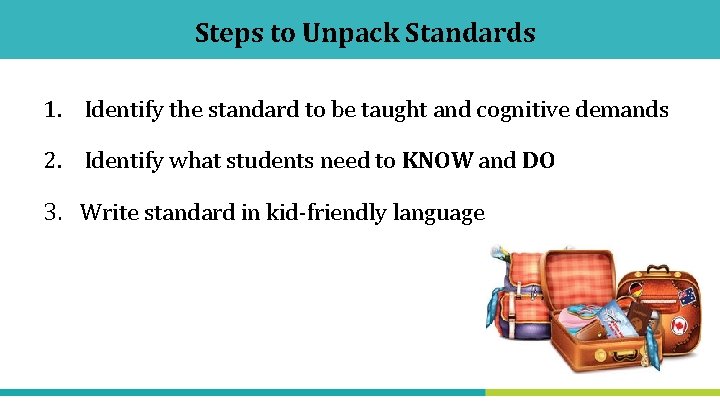 Steps to Unpack Standards

1. Identify the standard to be taught and cognitive demands

2. Identify what students need to KNOW and DO

3. Write standard in kid-friendly language